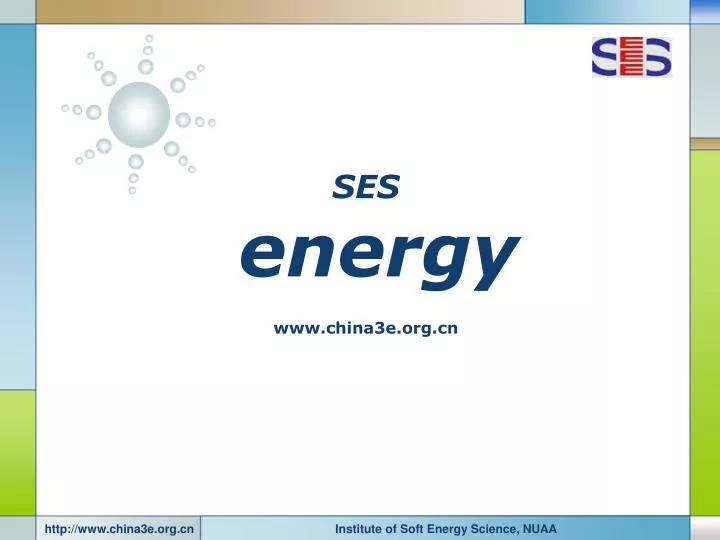 SES

SES

energy

www.china3e.org.cn

http://www.china3e.org.cn

Institute of Soft Energy Science, NUAA